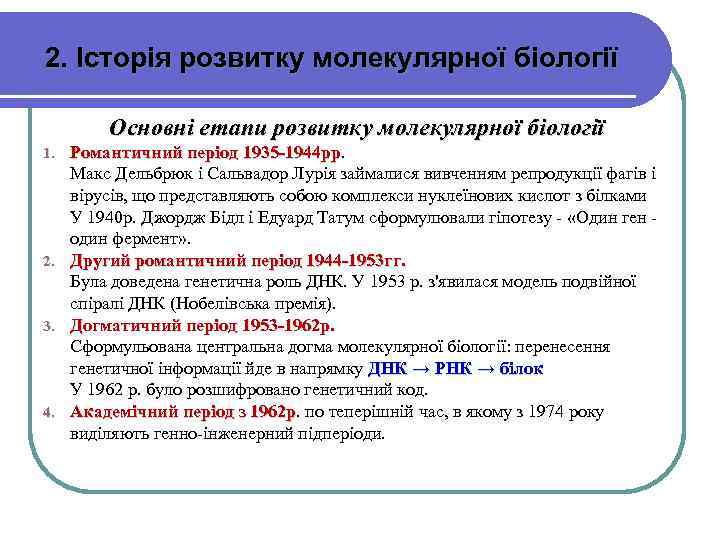 2. Історія розвитку молекулярної біології

Основні етапи розвитку молекулярної біології

1. Романтичний період 1935-1944рр.
Макс Дельбрюк і Сальвадор Лурія займалися вивченням репродукції фагів і вірусів, що представляють собою комплекси нуклеїнових кислот з білками
У 1940р. Джордж Бідл і Едуард Татум сформулювали гіпотезу - «Один ген - один фермент».

2. Другий романтичний період 1944-1953гг.
Була доведена генетична роль ДНК. У 1953 р. з'явилася модель подвійної спіралі ДНК (Нобелівська премія).

3. Догматичний період 1953-1962р.
Сформульована центральна догма молекулярної біології: перенесення генетичної інформації йде в напрямку ДНК → РНК → білок
У 1962 р. було розшифровано генетичний код.

4. Академічний період з 1962р. по теперішній час, в якому з 1974 року виділяють генно-інженерний підперіоди.